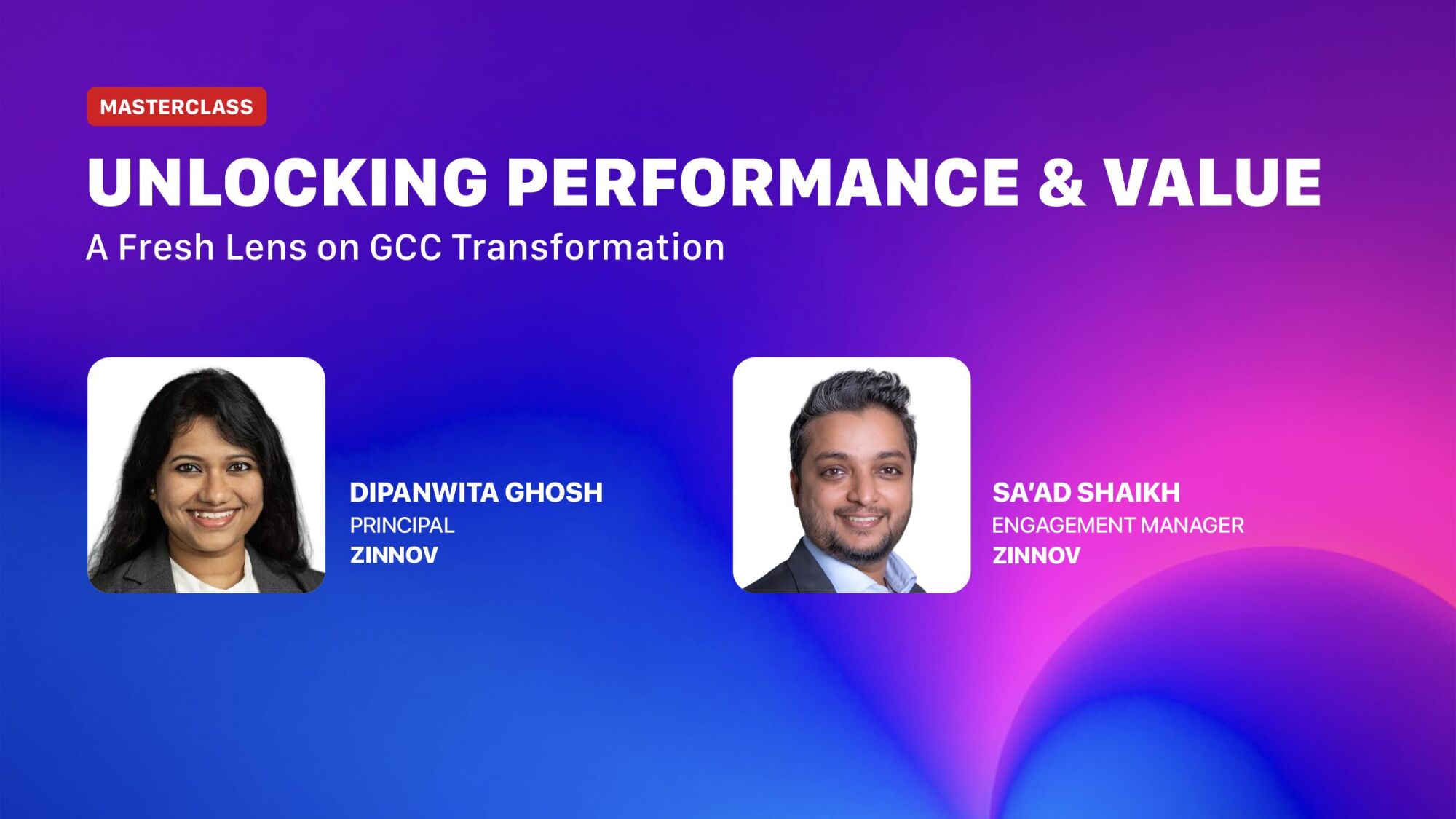 MASTERCLASS

UNLOCKING PERFORMANCE & VALUE

A Fresh Lens on GCC Transformation

DIPANWITA GHOSH
PRINCIPAL
ZINNOV

SA'AD SHAIKH
ENGAGEMENT MANAGER
ZINNOV